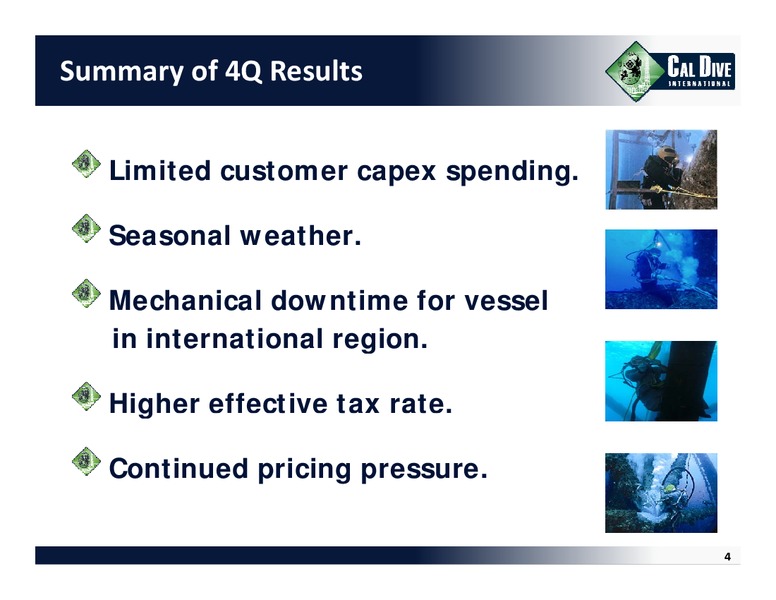 Summary of 4Q Results

CAL DIVE INTERNATIONAL

Limited customer capex spending.

Seasonal weather.

Mechanical downtime for vessel in international region.

Higher effective tax rate.

Continued pricing pressure.

4